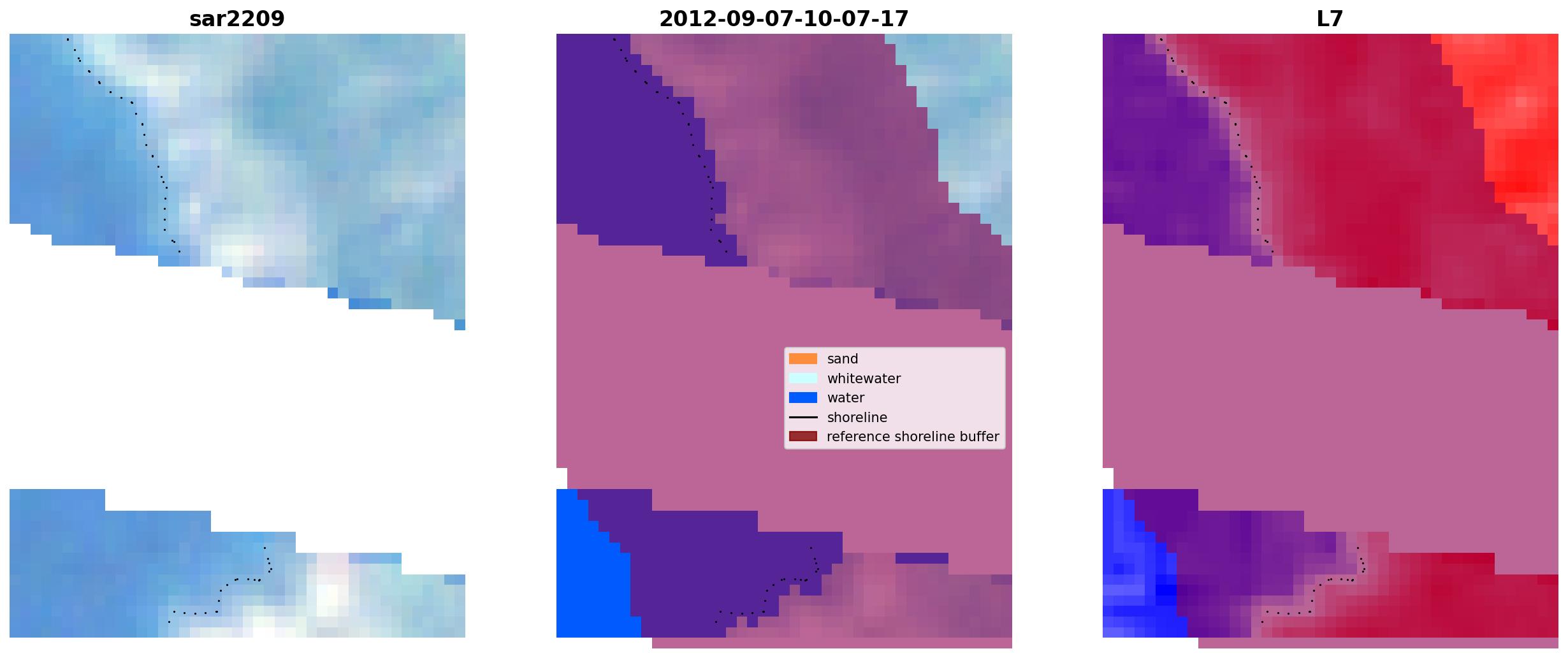 sar2209

2012-09-07-10-07-17

L7

sand
whitewater
water
shoreline
reference shoreline buffer